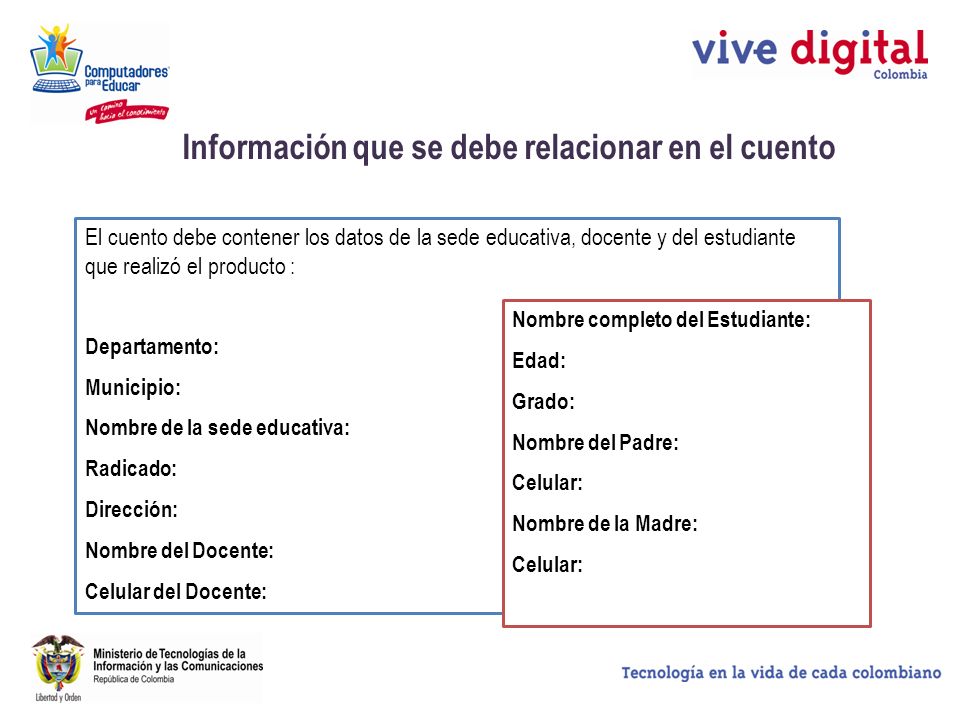 Computadores para Educar
Un camino hacia el conocimiento

vive digital
Colombia

Información que se debe relacionar en el cuento

El cuento debe contener los datos de la sede educativa, docente y del estudiante que realizó el producto :

Departamento:
Municipio:
Nombre de la sede educativa:
Radicado:
Dirección:
Nombre del Docente:
Celular del Docente:

Nombre completo del Estudiante:
Edad:
Grado:
Nombre del Padre:
Celular:
Nombre de la Madre:
Celular:

Libertad y Orden
Ministerio de Tecnologías de la Información y las Comunicaciones
República de Colombia

Tecnología en la vida de cada colombiano